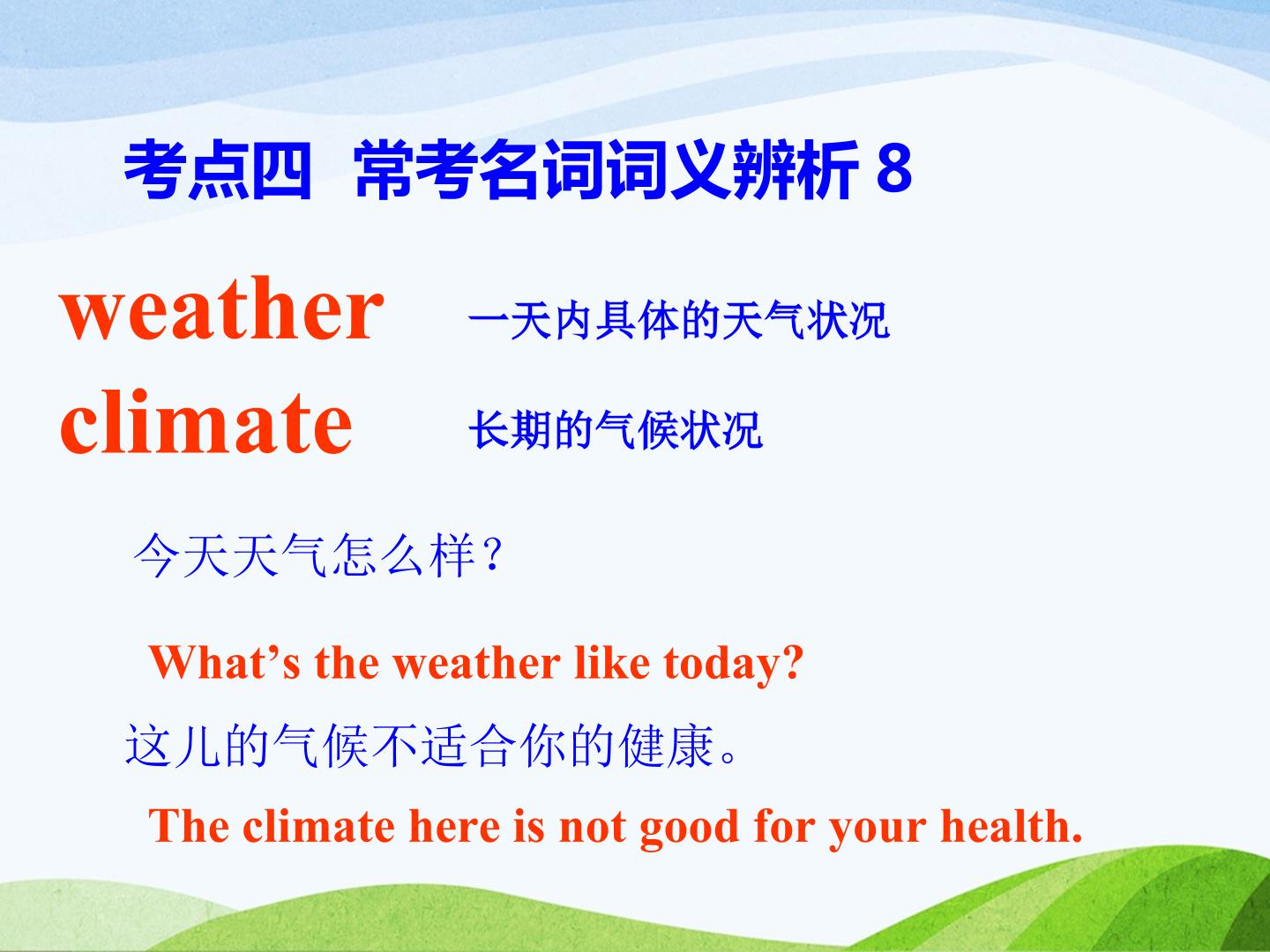 考点四 常考名词词义辨析8

weather 一天内具体的天气状况

climate 长期的气候状况

今天天气怎么样？

What's the weather like today?

这儿的气候不适合你的健康。

The climate here is not good for your health.